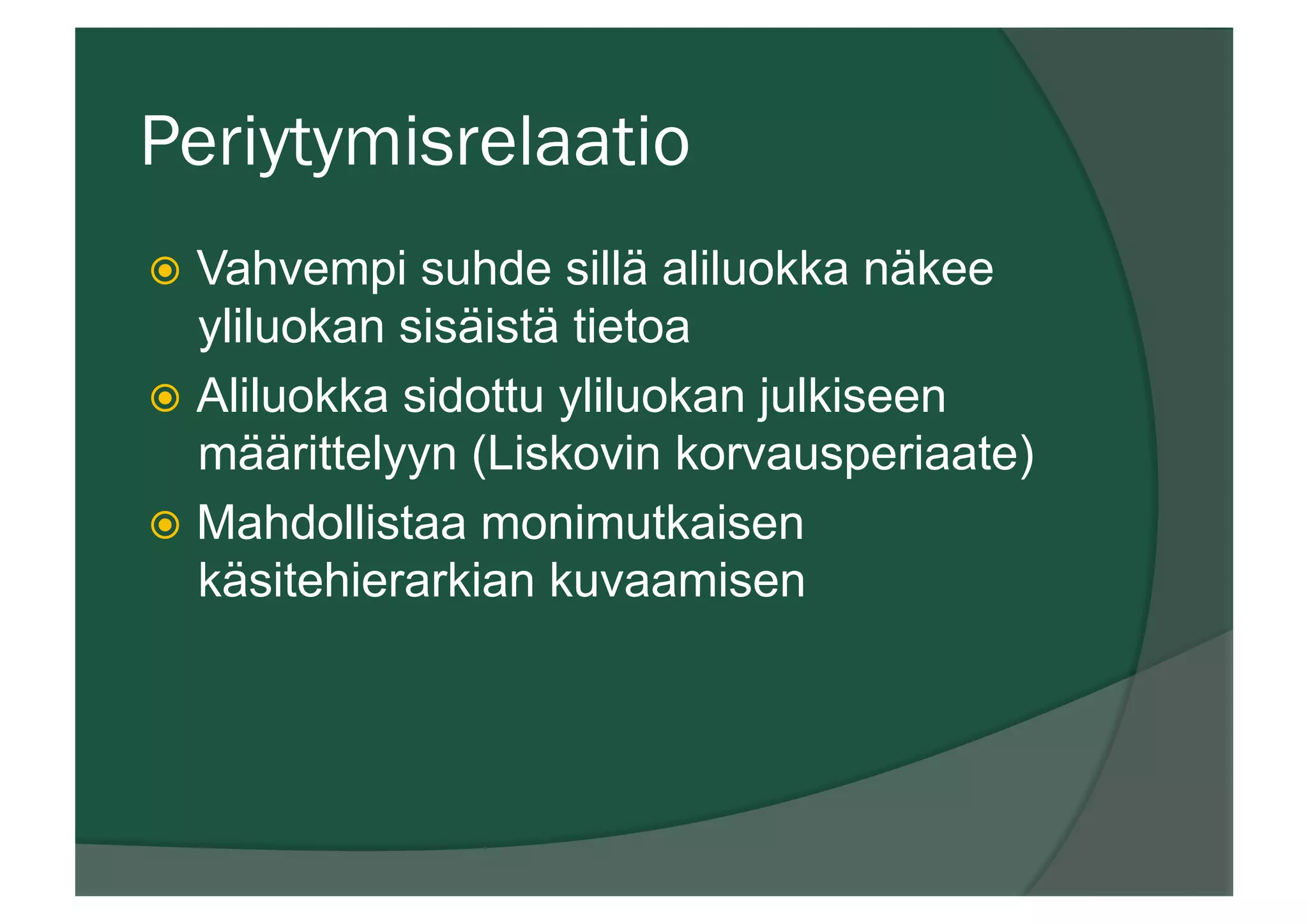 Periytymisrelaatio

Vahvempi suhde sillä aliluokka näkee yliluokan sisäistä tietoa

Aliluokka sidottu yliluokan julkiseen määrittelyyn (Liskovin korvausperiaate)

Mahdollistaa monimutkaisen käsitehierarkian kuvaamisen